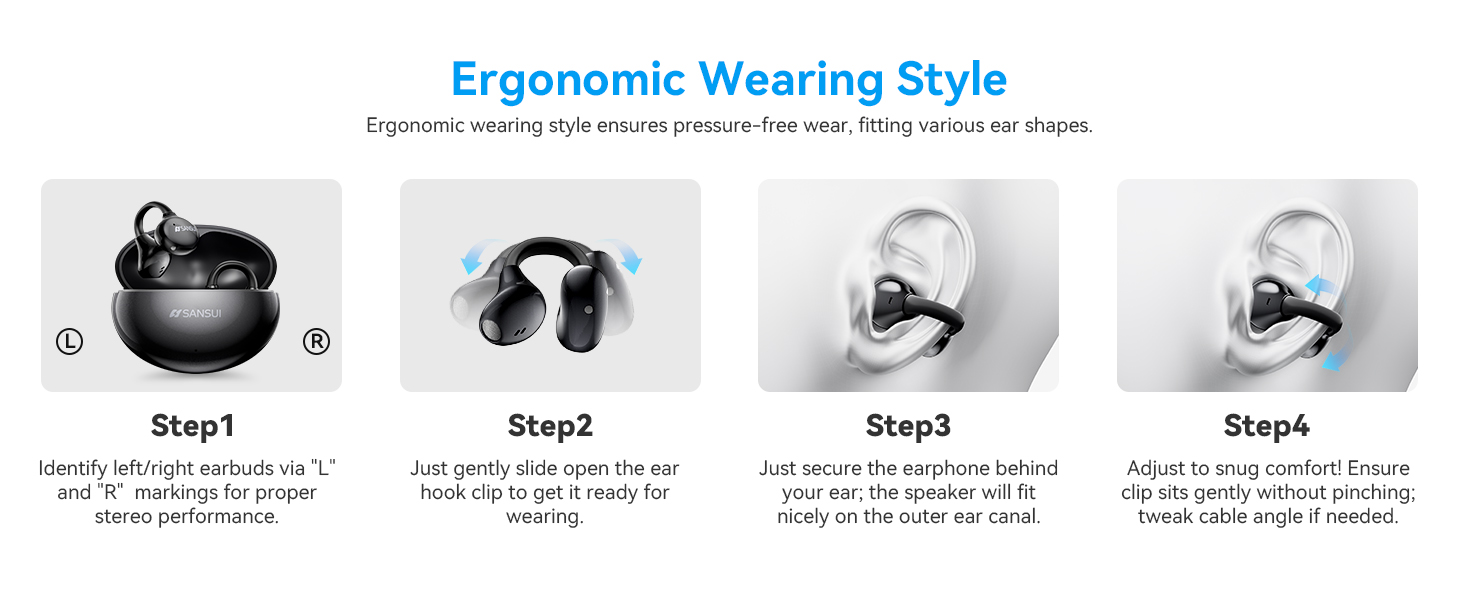 Ergonomic Wearing Style

Ergonomic wearing style ensures pressure-free wear, fitting various ear shapes.

SANSUI

SANSUI

L

R

Step1

Identify left/right earbuds via "L" and "R" markings for proper stereo performance.

Step2

Just gently slide open the ear hook clip to get it ready for wearing.

Step3

Just secure the earphone behind your ear; the speaker will fit nicely on the outer ear canal.

Step4

Adjust to snug comfort! Ensure clip sits gently without pinching; tweak cable angle if needed.